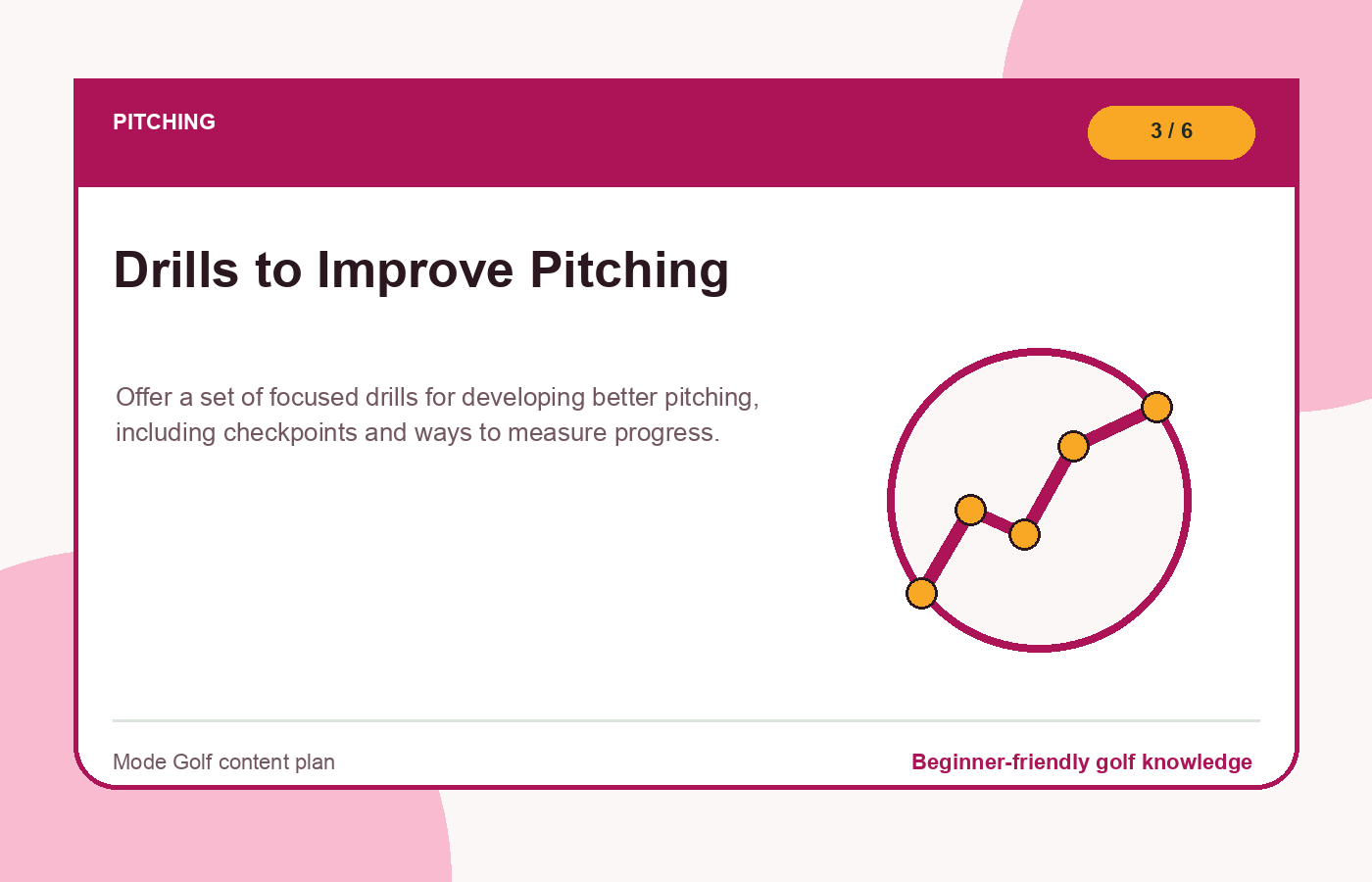 PITCHING

3 / 6

Drills to Improve Pitching

Offer a set of focused drills for developing better pitching, including checkpoints and ways to measure progress.

Mode Golf content plan

Beginner-friendly golf knowledge